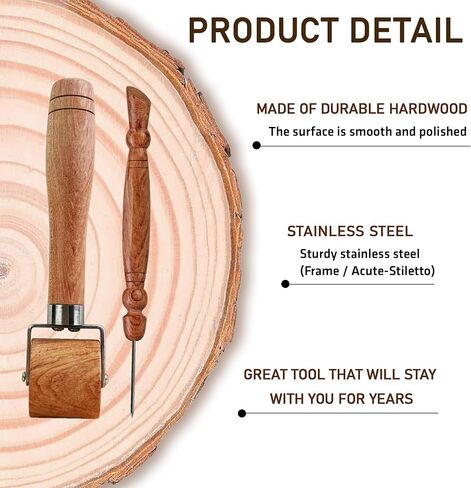 PRODUCT DETAIL

MADE OF DURABLE HARDWOOD

The surface is smooth and polished

STAINLESS STEEL

Sturdy stainless steel (Frame / Acute-Stiletto)

GREAT TOOL THAT WILL STAY WITH YOU FOR YEARS